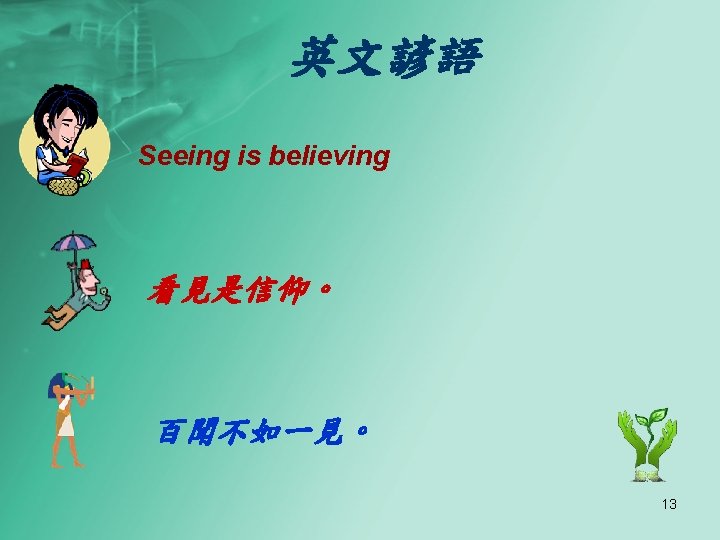 英文諺語

Seeing is believing

看見是信仰。

百聞不如一見。

13